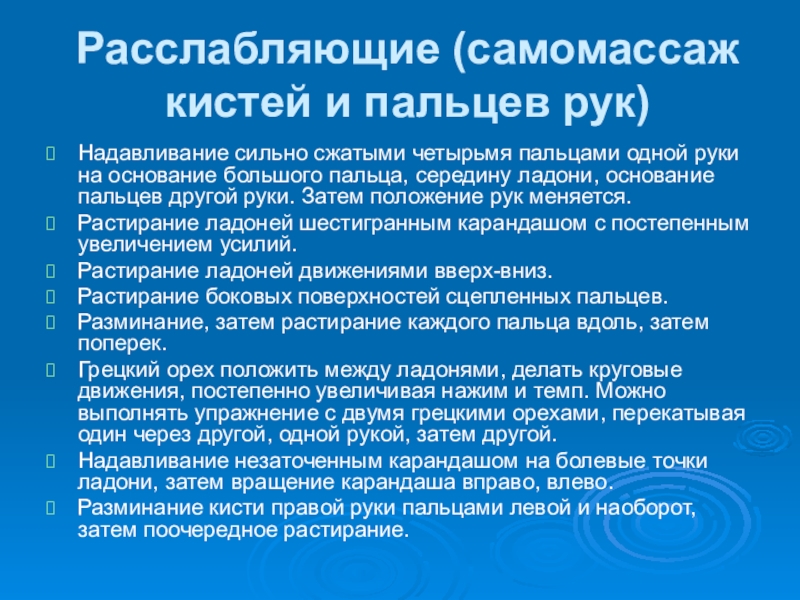 Расслабляющие (самомассаж кистей и пальцев рук)

Надавливание сильно сжатыми четырьмя пальцами одной руки на основание большого пальца, середину ладони, основание пальцев другой руки. Затем положение рук меняется.

Растирание ладоней шестигранным карандашом с постепенным увеличением усилий.

Растирание ладоней движениями вверх-вниз.

Растирание боковых поверхностей сцепленных пальцев.

Разминание, затем растирание каждого пальца вдоль, затем поперек.

Грецкий орех положить между ладонями, делать круговые движения, постепенно увеличивая нажим и темп. Можно выполнять упражнение с двумя грецкими орехами, перекатывая один через другой, одной рукой, затем другой.

Надавливание незаточенным карандашом на болевые точки ладони, затем вращение карандаша вправо, влево.

Разминание кисти правой руки пальцами левой и наоборот, затем поочередное растирание.